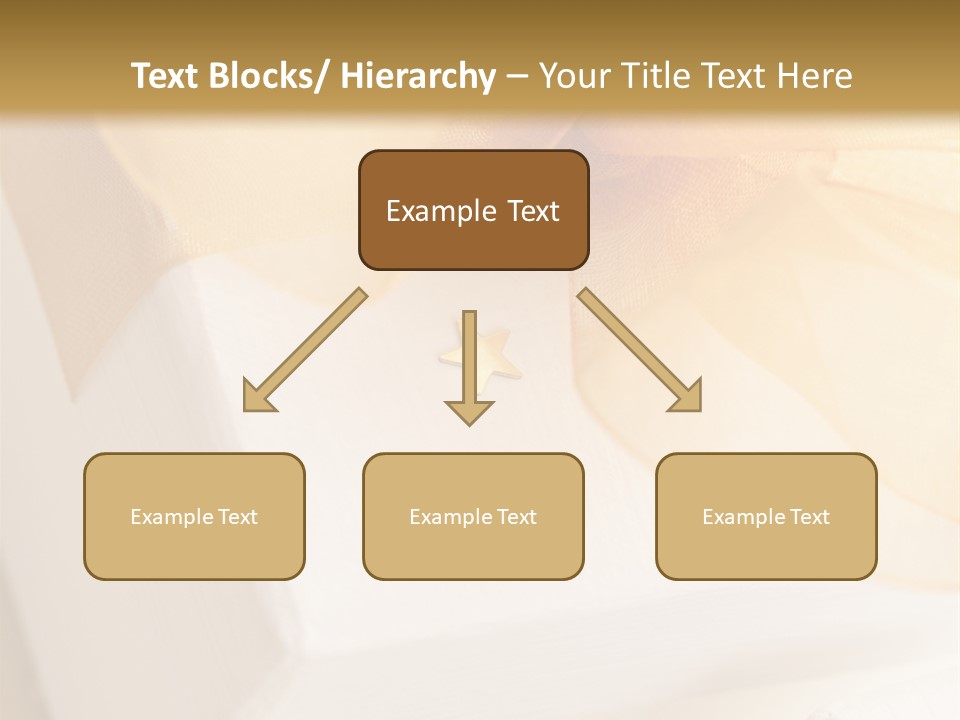 Text Blocks/ Hierarchy – Your Title Text Here

Example Text

Example Text

Example Text

Example Text